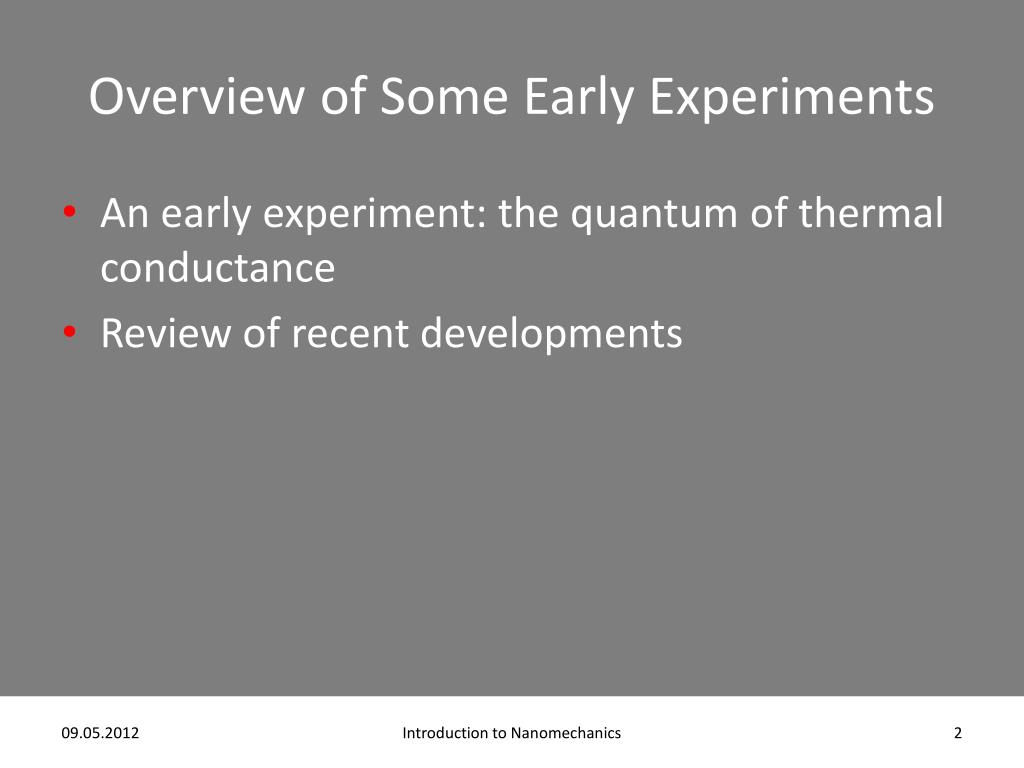 Overview of Some Early Experiments

• An early experiment: the quantum of thermal conductance
• Review of recent developments

09.05.2012 Introduction to Nanomechanics 2